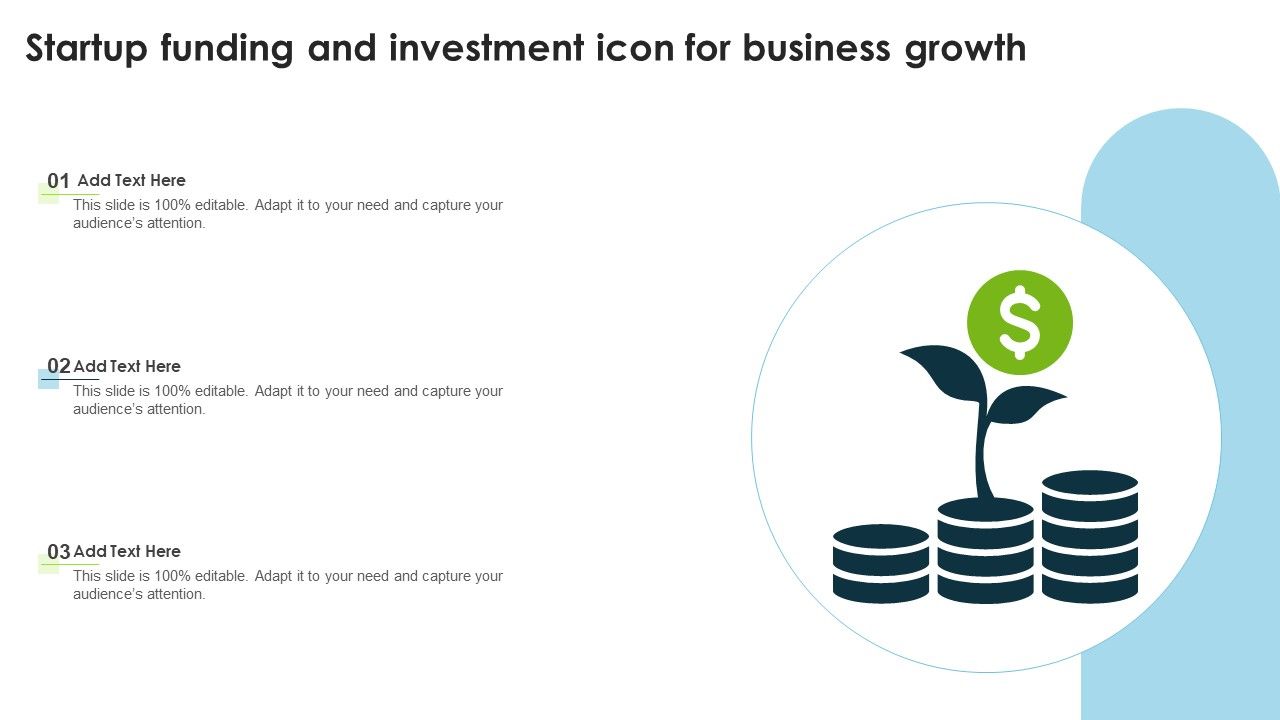 Startup funding and investment icon for business growth

01 Add Text Here

This slide is 100% editable. Adapt it to your need and capture your audience's attention.

02 Add Text Here

This slide is 100% editable. Adapt it to your need and capture your audience's attention.

03 Add Text Here

This slide is 100% editable. Adapt it to your need and capture your audience's attention.

$